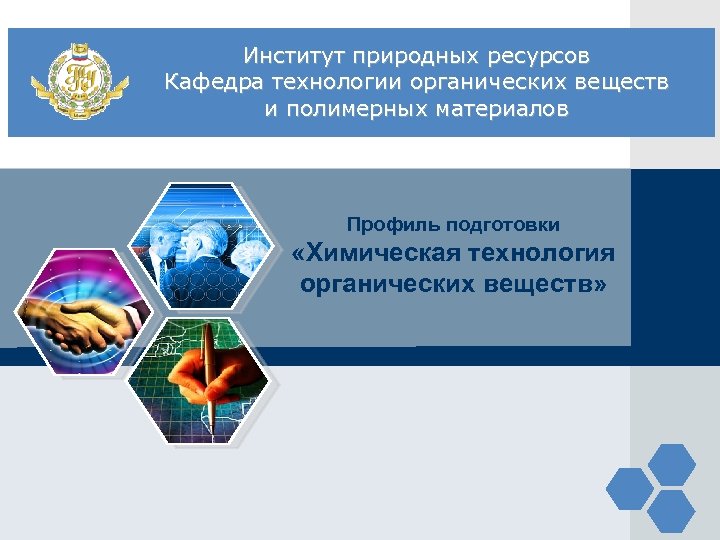 Институт природных ресурсов
Кафедра технологии органических веществ и полимерных материалов

Профиль подготовки
«Химическая технология органических веществ»